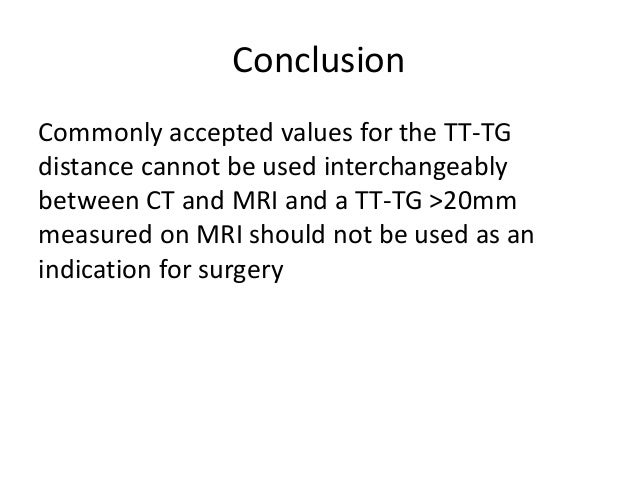 Conclusion

Commonly accepted values for the TT-TG distance cannot be used interchangeably between CT and MRI and a TT-TG >20mm measured on MRI should not be used as an indication for surgery